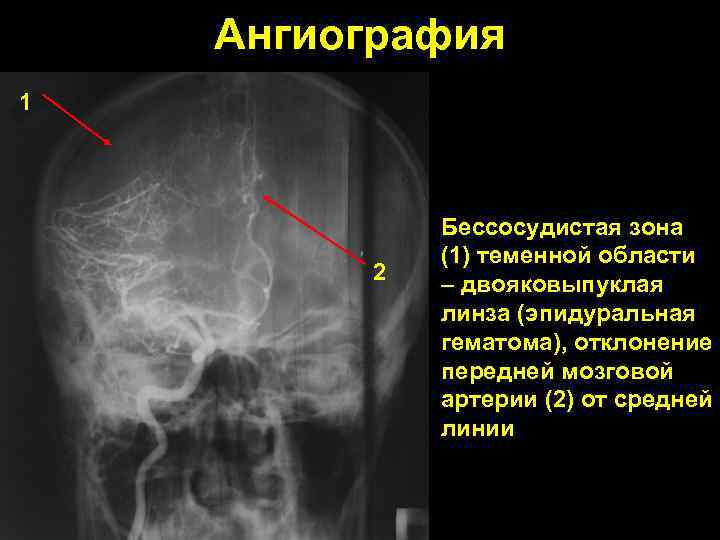 Ангиография

1

2

Бессосудистая зона (1) теменной области – двояковыпуклая линза (эпидуральная гематома), отклонение передней мозговой артерии (2) от средней линии